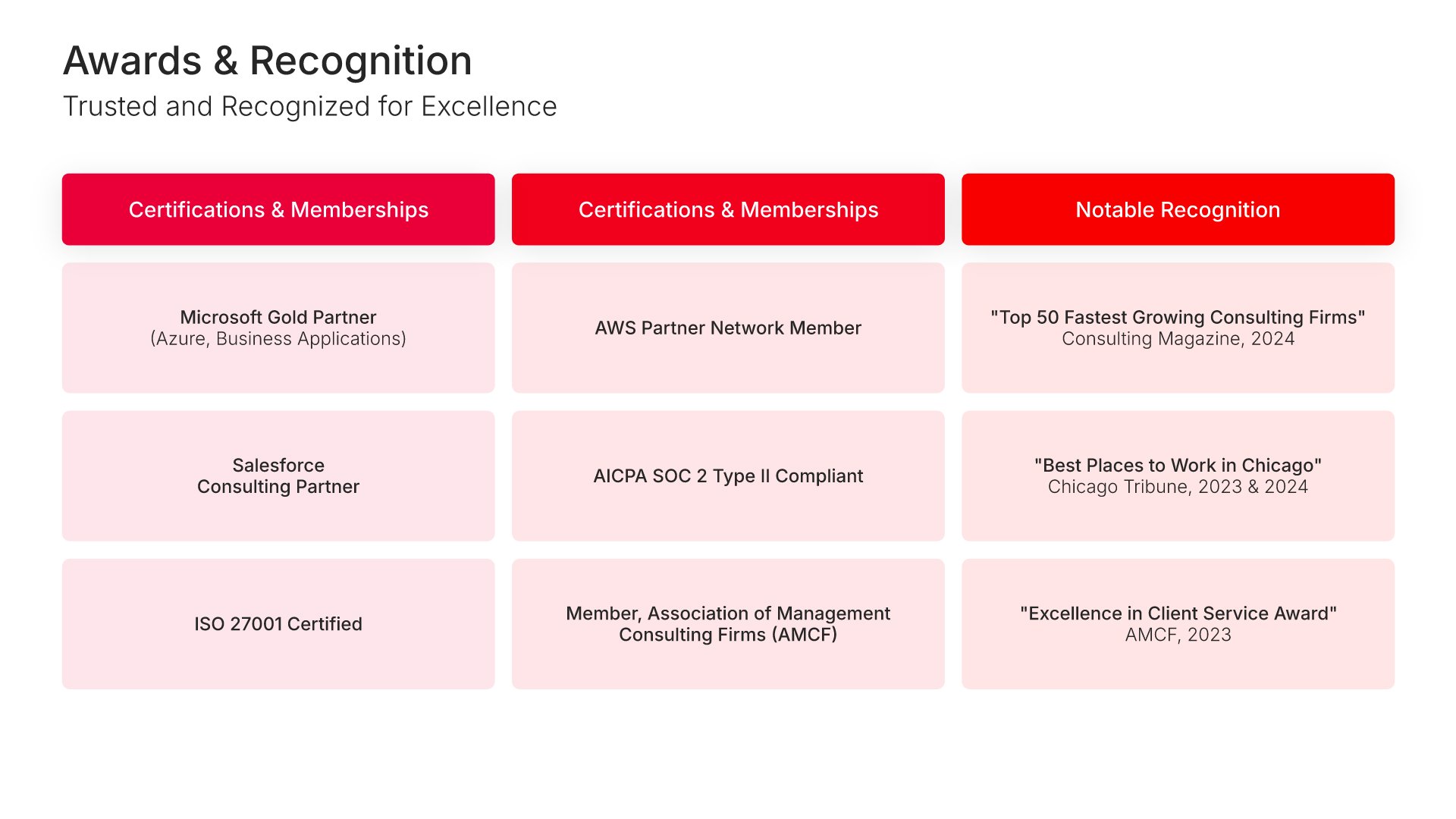 Awards & Recognition
Trusted and Recognized for Excellence

| Certifications & Memberships | Certifications & Memberships | Notable Recognition |
|---|---|---|
| Microsoft Gold Partner (Azure, Business Applications) | AWS Partner Network Member | "Top 50 Fastest Growing Consulting Firms" Consulting Magazine, 2024 |
| Salesforce Consulting Partner | AICPA SOC 2 Type II Compliant | "Best Places to Work in Chicago" Chicago Tribune, 2023 & 2024 |
| ISO 27001 Certified | Member, Association of Management Consulting Firms (AMCF) | "Excellence in Client Service Award" AMCF, 2023 |